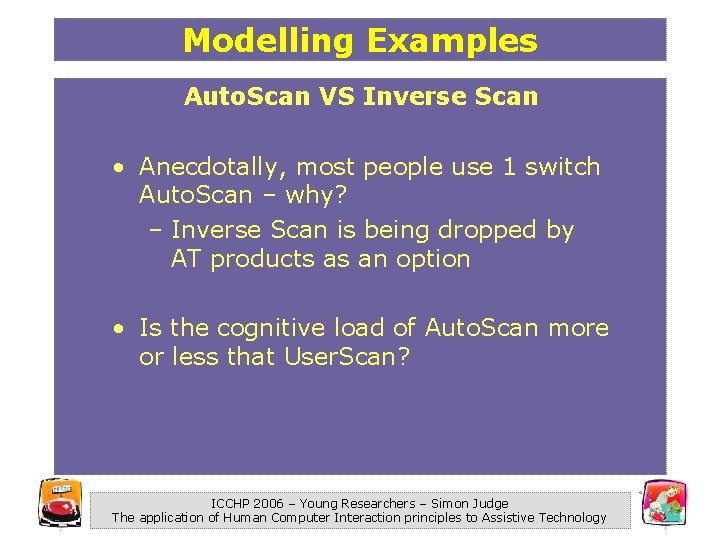 Modelling Examples

AutoScan VS Inverse Scan

• Anecdotally, most people use 1 switch AutoScan – why?
– Inverse Scan is being dropped by AT products as an option

• Is the cognitive load of AutoScan more or less that UserScan?

PRESS

ICCHP 2006 – Young Researchers – Simon Judge
The application of Human Computer Interaction principles to Assistive Technology